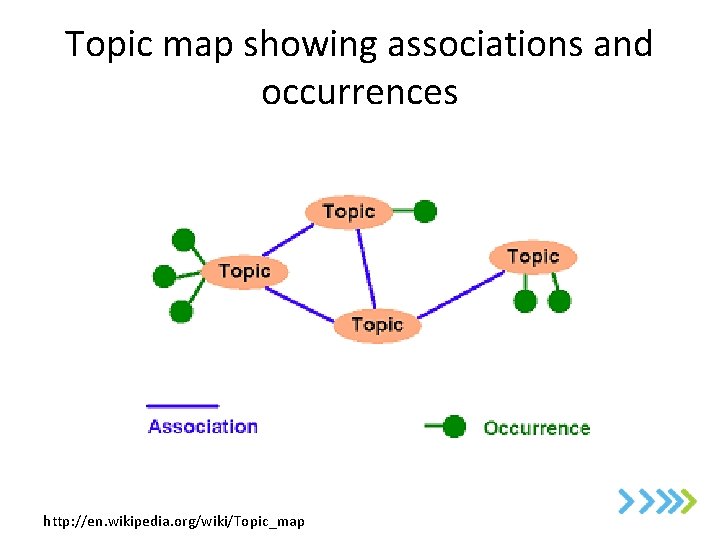 Topic map showing associations and occurrences

Topic

Topic

Topic

Topic

Association

Occurrence

http://en.wikipedia.org/wiki/Topic_map